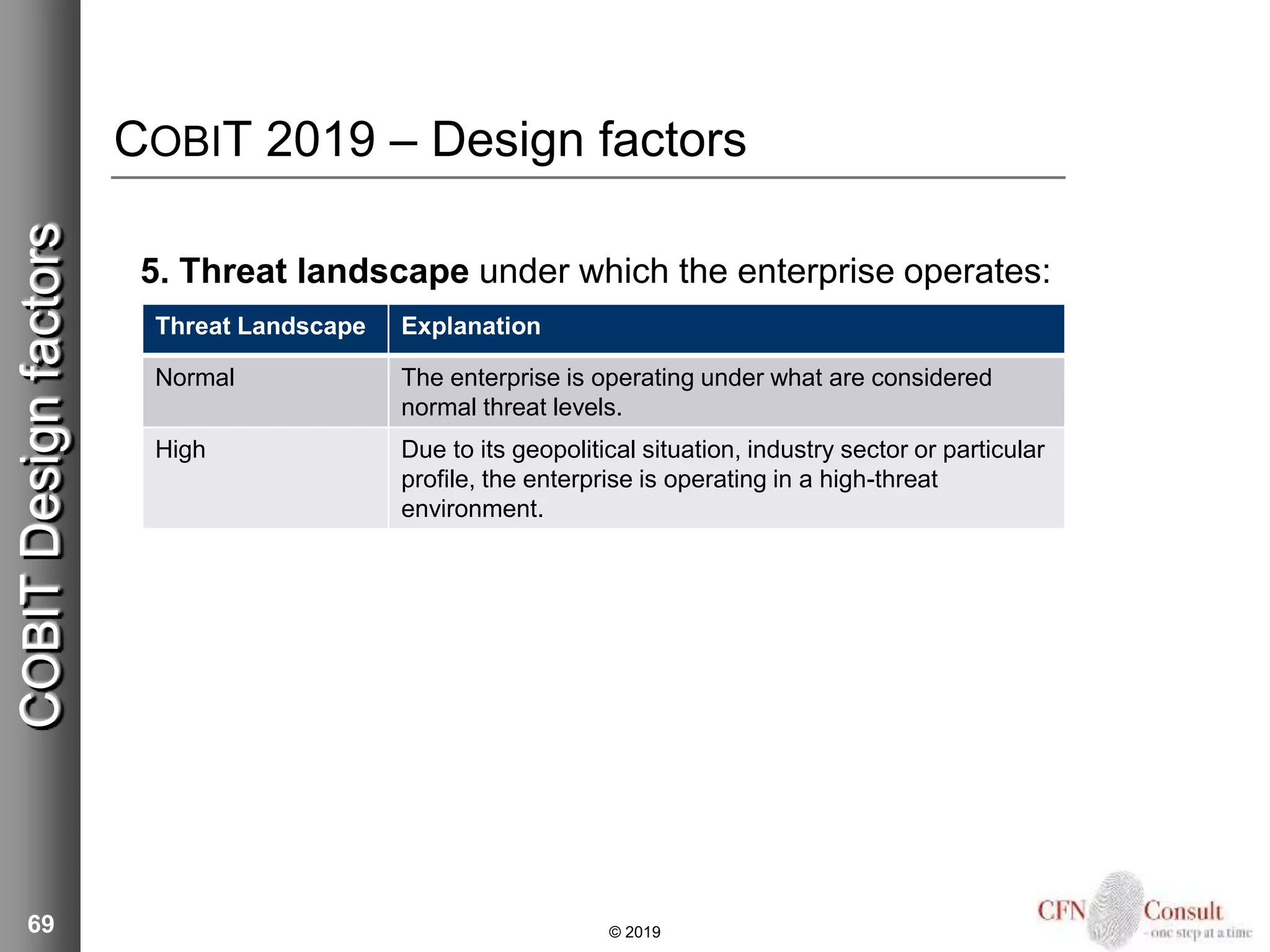 COBIT Design factors

COBIT 2019 – Design factors

5. Threat landscape under which the enterprise operates:

| Threat Landscape | Explanation |
|---|---|
| Normal | The enterprise is operating under what are considered normal threat levels. |
| High | Due to its geopolitical situation, industry sector or particular profile, the enterprise is operating in a high-threat environment. |

69

© 2019

CFN Consult
- one step at a time